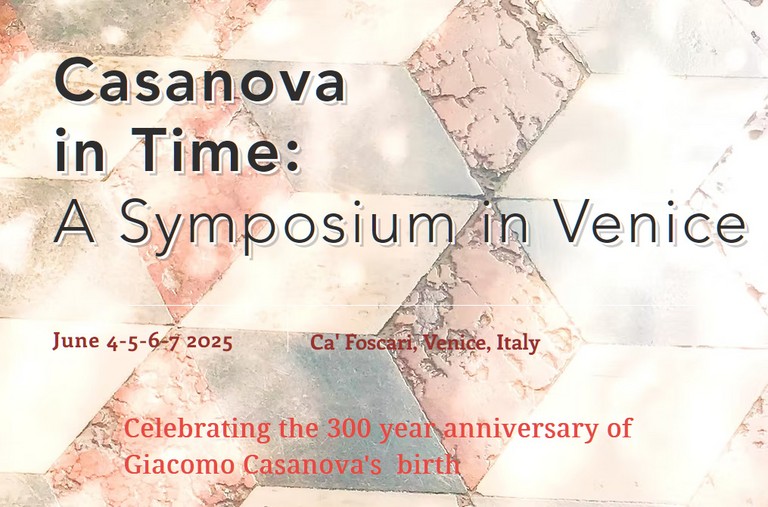 Casanova in Time:
A Symposium in Venice

June 4-5-6-7 2025

Ca' Foscari, Venice, Italy

Celebrating the 300 year anniversary of Giacomo Casanova's birth